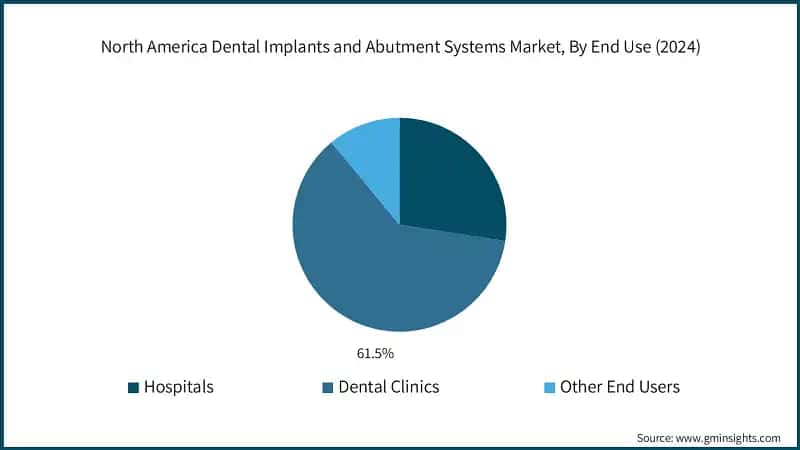 North America Dental Implants and Abutment Systems Market, By End Use (2024)

61.5%

Hospitals
Dental Clinics
Other End Users

Source: www.gminsights.com